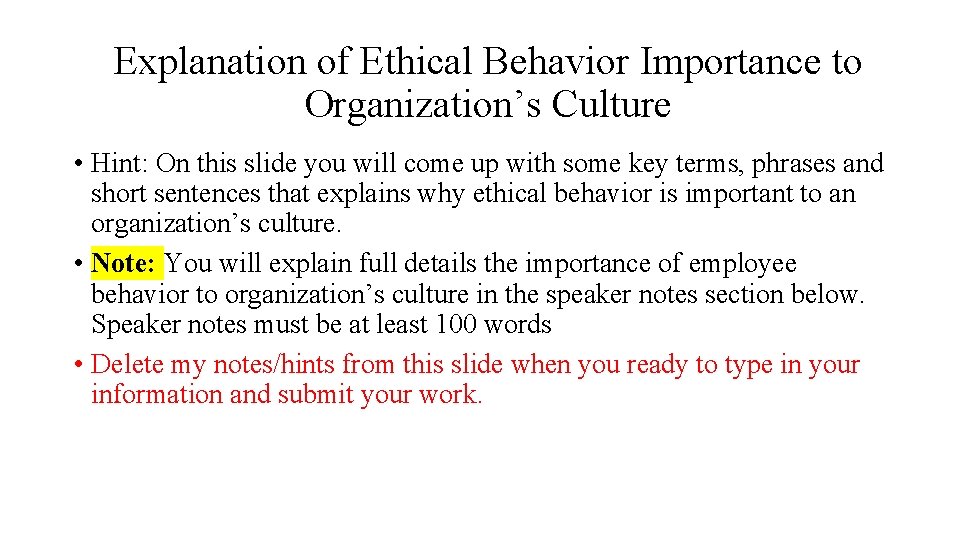 Explanation of Ethical Behavior Importance to Organization’s Culture

• Hint: On this slide you will come up with some key terms, phrases and short sentences that explains why ethical behavior is important to an organization’s culture.
• Note: You will explain full details the importance of employee behavior to organization’s culture in the speaker notes section below. Speaker notes must be at least 100 words
• Delete my notes/hints from this slide when you ready to type in your information and submit your work.